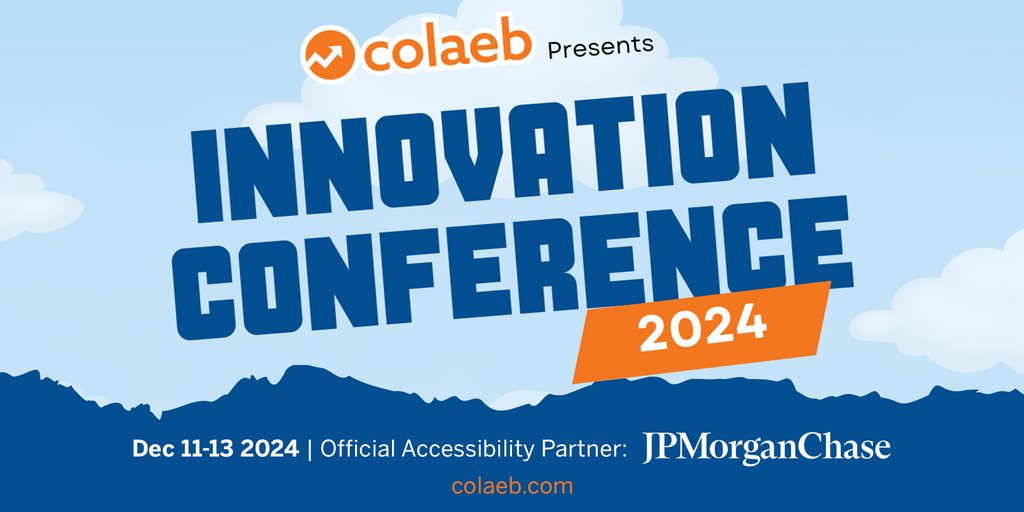 colaeb Presents

INNOVATION CONFERENCE

2024

Dec 11-13 2024 | Official Accessibility Partner: JPMorganChase

colaeb.com